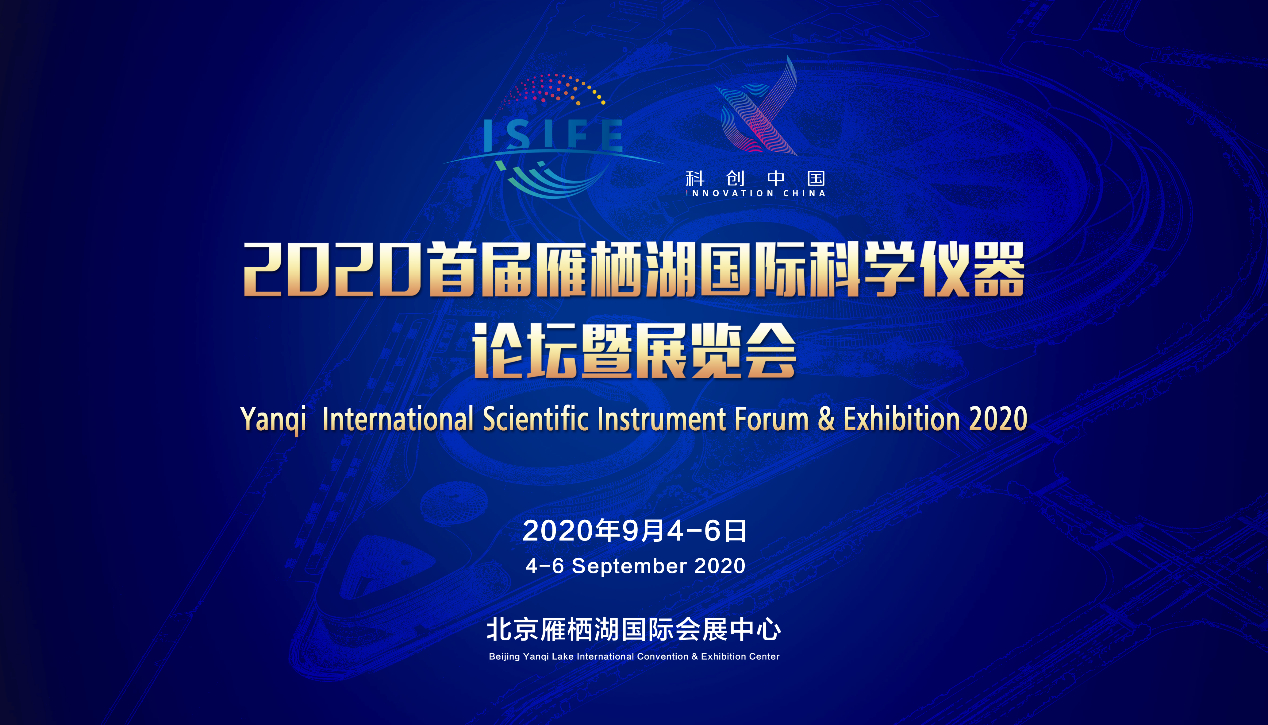 ISIFE

科创中国
INNOVATION CHINA

2020首届雁栖湖国际科学仪器论坛暨展览会

Yanqi International Scientific Instrument Forum & Exhibition 2020

2020年9月4-6日
4-6 September 2020

北京雁栖湖国际会展中心
Beijing Yanqi Lake International Convention & Exhibition Center